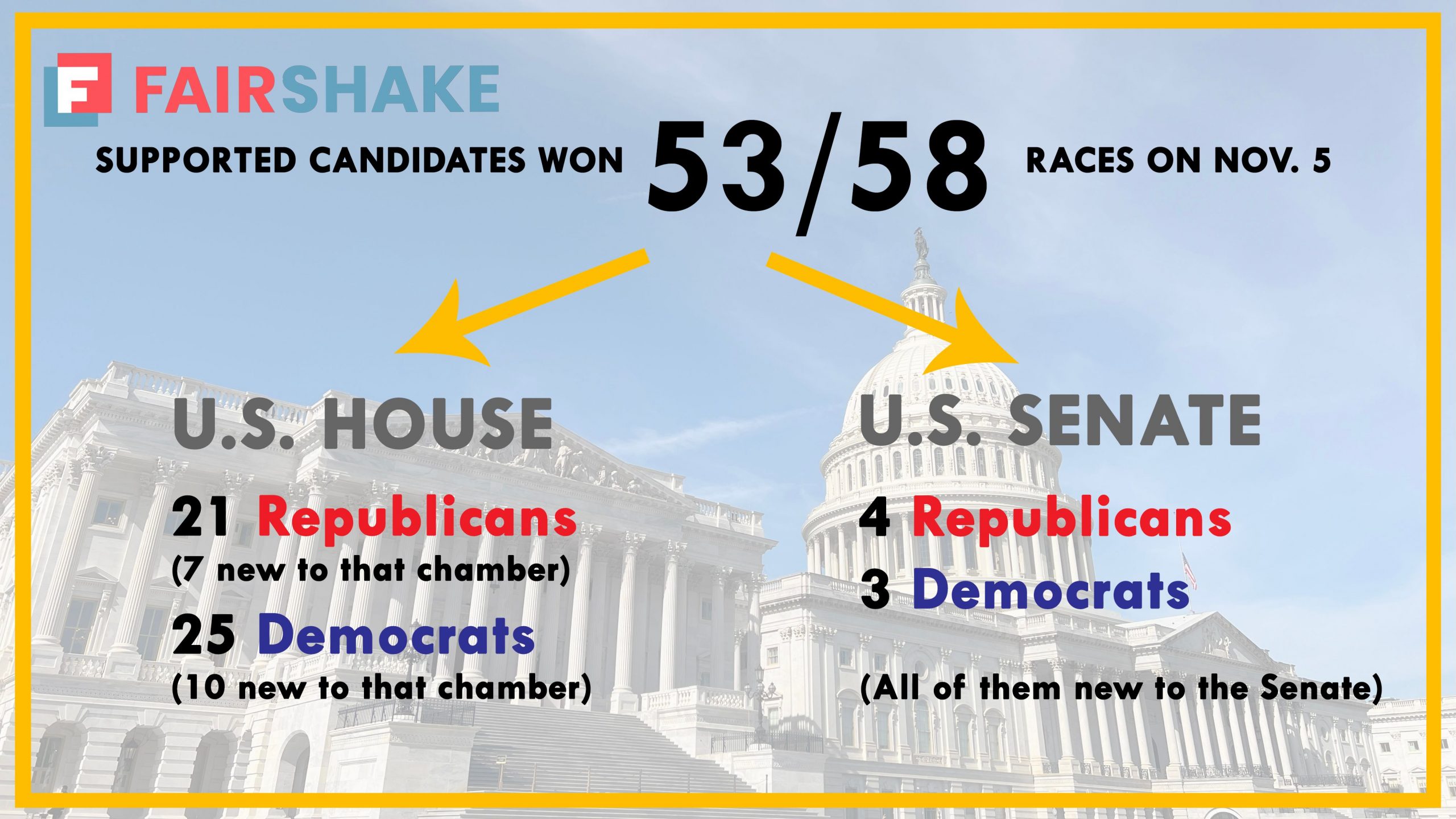 F FAIRSHAKE

SUPPORTED CANDIDATES WON 53/58 RACES ON NOV. 5

U.S. HOUSE

21 Republicans
(7 new to that chamber)

25 Democrats
(10 new to that chamber)

U.S. SENATE

4 Republicans

3 Democrats

(All of them new to the Senate)